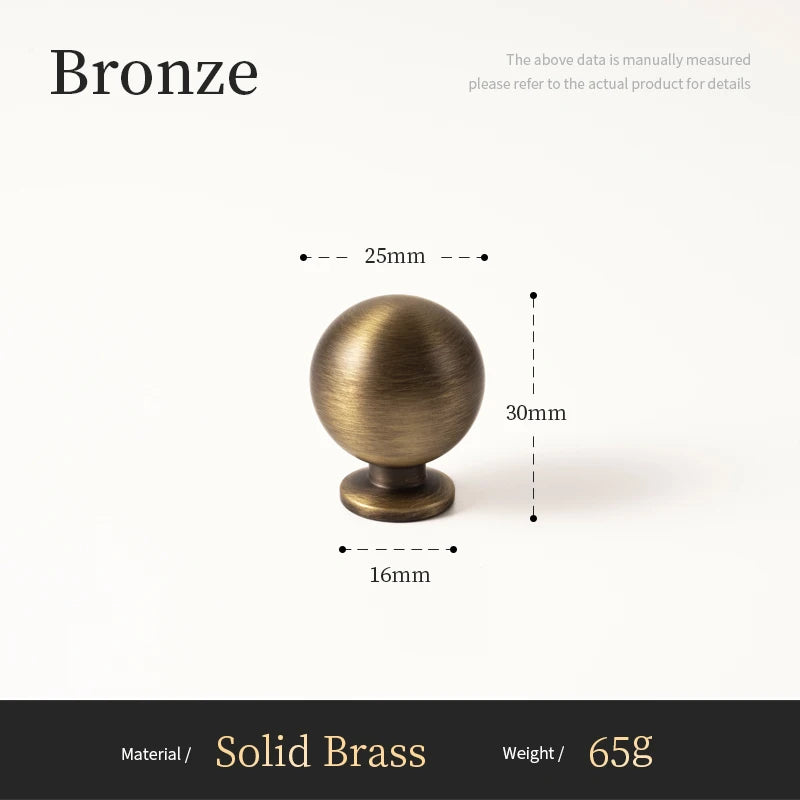 Bronze

The above data is manually measured
please refer to the actual product for details

25mm

30mm

16mm

Material / Solid Brass Weight / 65g